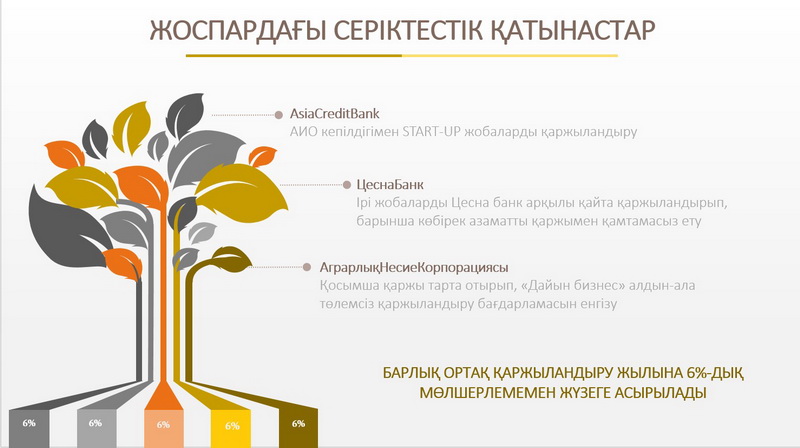 ЖОСПАРДАҒЫ СЕРІКТЕСТІК ҚАТЫНАСТАР

AsiaCreditBank
АИО кепілдігімен START-UP жобаларды қаржыландыру

ЦеснаБанк
Ірі жобаларды Цесна банк арқылы қайта қаржыландырып, барынша көбірек азаматты қаржымен қамтамасыз ету

АграрлықНесиеКорпорациясы
Қосымша қаржы тарта отырып, «Дайын бизнес» алдын-ала төлемсіз қаржыландыру бағдарламасын енгізу

БАРЛЫҚ ОРТАҚ ҚАРЖЫЛАНДЫРУ ЖЫЛЫНА 6%-ДЫҚ МӨЛШЕРЛЕМЕМЕН ЖҮЗЕГЕ АСЫРЫЛАДЫ

6%
6%
6%
6%
6%